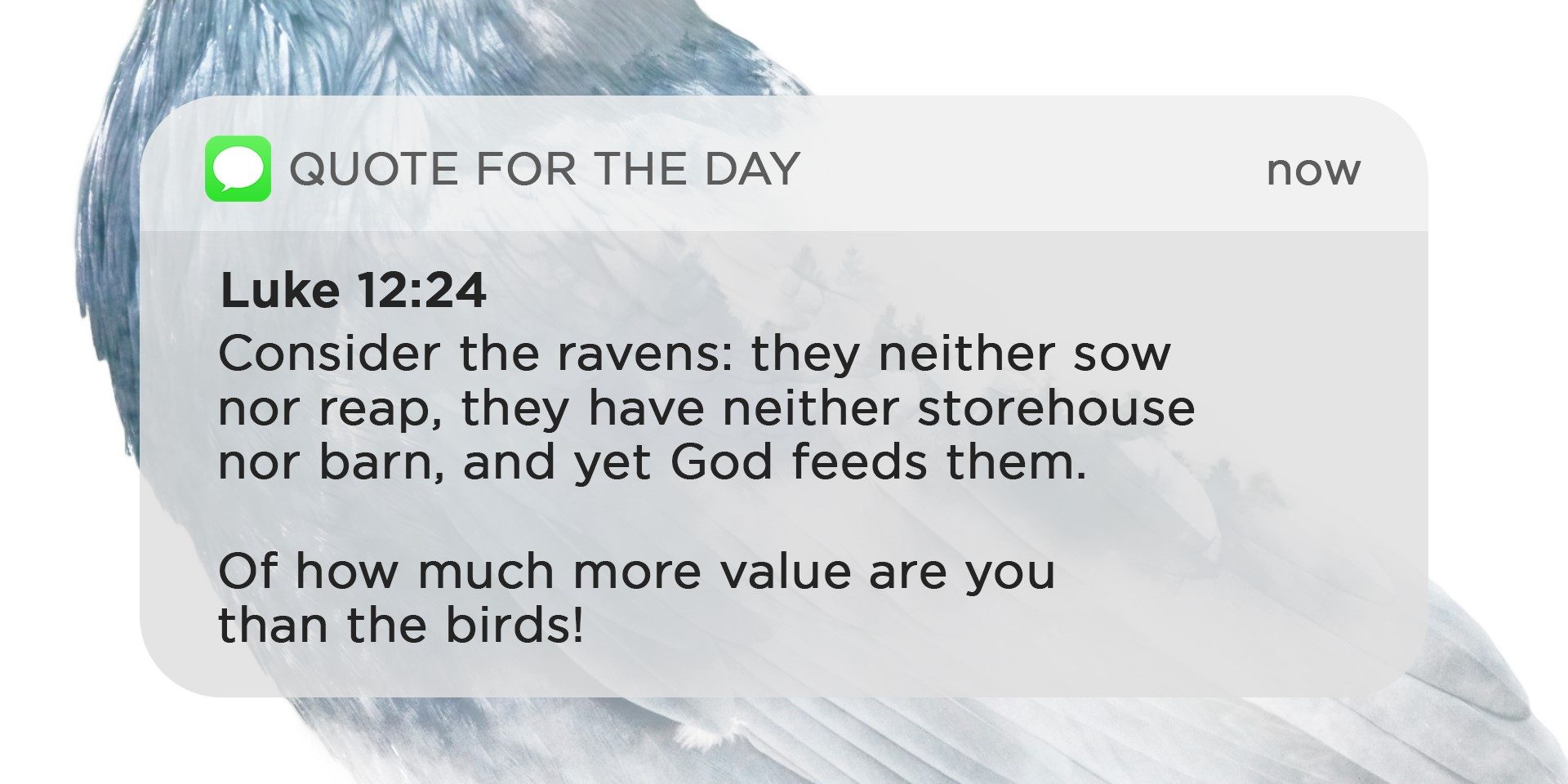 QUOTE FOR THE DAY now

Luke 12:24

Consider the ravens: they neither sow nor reap, they have neither storehouse nor barn, and yet God feeds them.

Of how much more value are you than the birds!